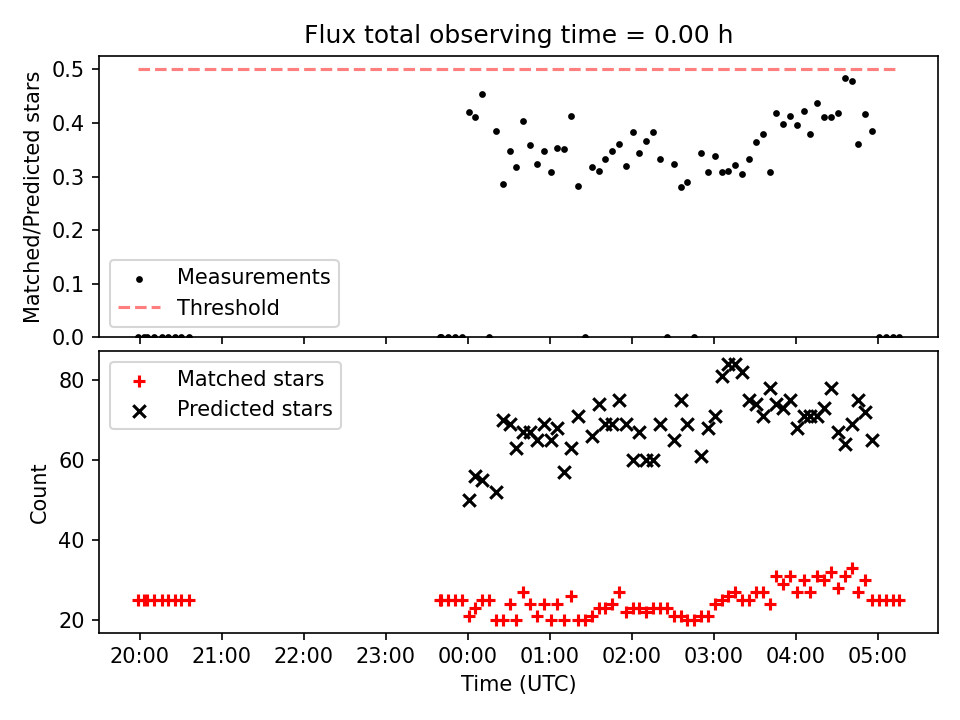 Flux total observing time = 0.00 h

Matched/Predicted stars

0.5
0.4
0.3
0.2
0.1
0.0

Measurements
Threshold

Matched stars
Predicted stars

Count

80
60
40
20

20:00 21:00 22:00 23:00 00:00 01:00 02:00 03:00 04:00 05:00

Time (UTC)